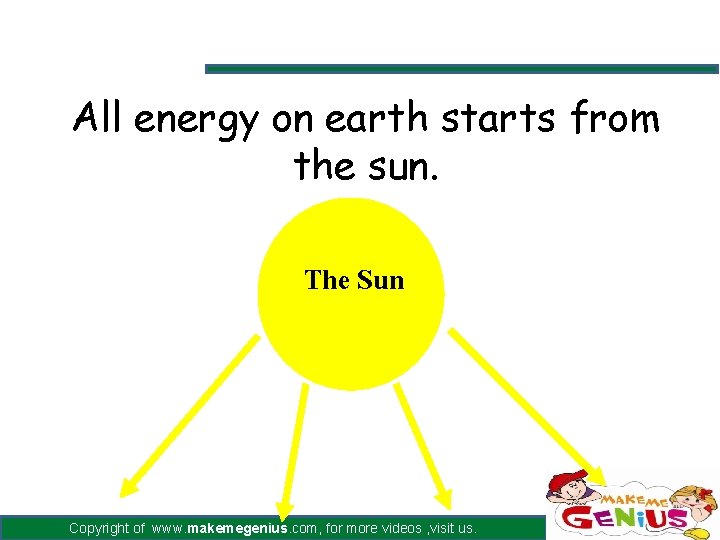 All energy on earth starts from the sun.

The Sun

Copyright of www.makemegenius.com, for more videos ,visit us.

MAKE ME GENIUS